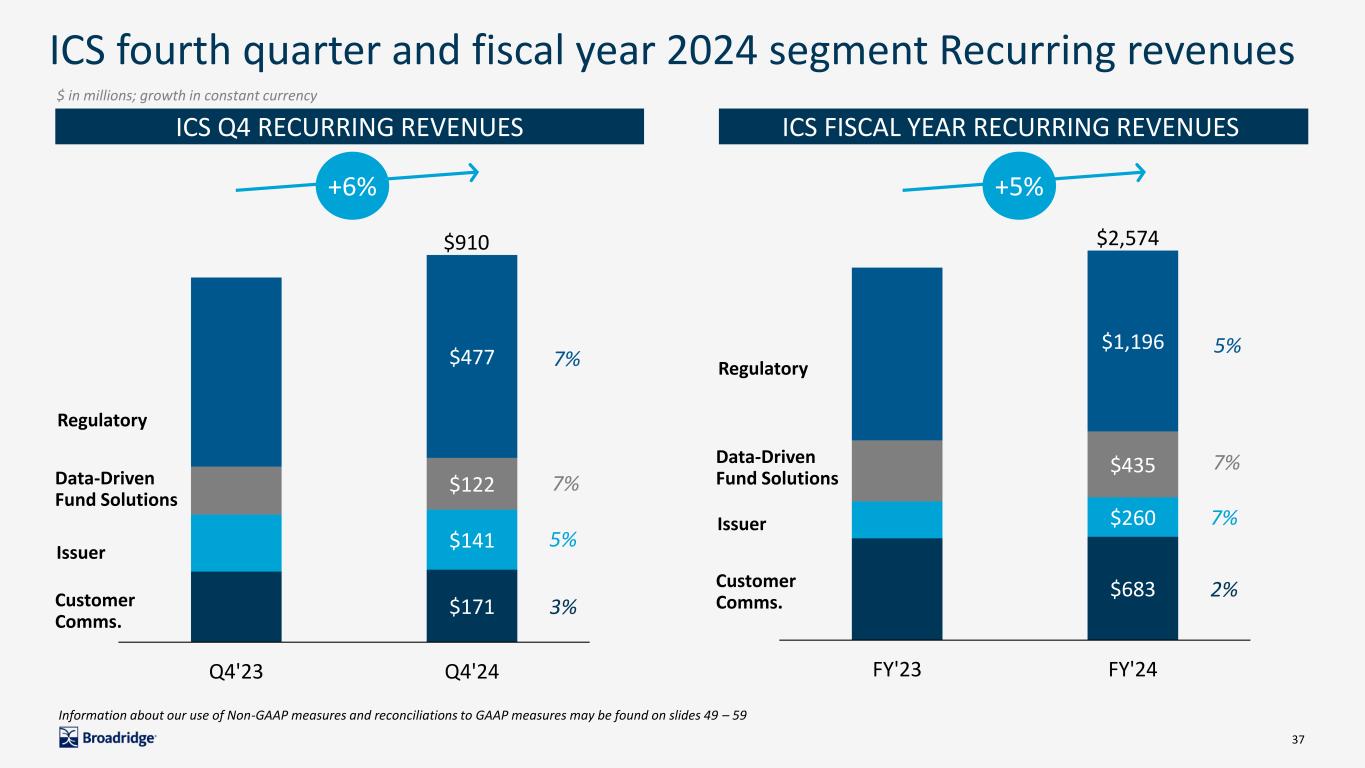 ICS fourth quarter and fiscal year 2024 segment Recurring revenues

$ in millions; growth in constant currency

ICS Q4 RECURRING REVENUES

+6%

$910

$477 7%

Regulatory

Data-Driven Fund Solutions

$122 7%

Issuer

$141 5%

Customer Comms.

$171 3%

Q4'23 Q4'24

ICS FISCAL YEAR RECURRING REVENUES

+5%

$2,574

$1,196 5%

Regulatory

Data-Driven Fund Solutions

$435 7%

Issuer

$260 7%

Customer Comms.

$683 2%

FY'23 FY'24

Information about our use of Non-GAAP measures and reconciliations to GAAP measures may be found on slides 49 – 59

Broadridge

37